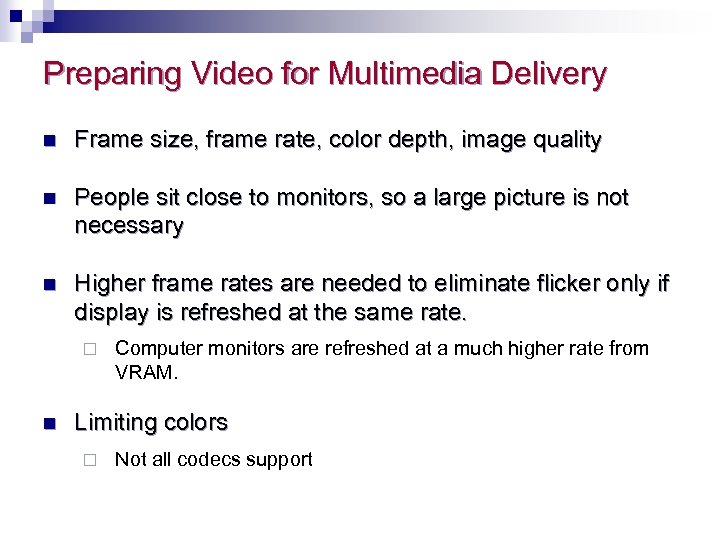 Preparing Video for Multimedia Delivery

- Frame size, frame rate, color depth, image quality
- People sit close to monitors, so a large picture is not necessary
- Higher frame rates are needed to eliminate flicker only if display is refreshed at the same rate.
  - Computer monitors are refreshed at a much higher rate from VRAM.
- Limiting colors
  - Not all codecs support